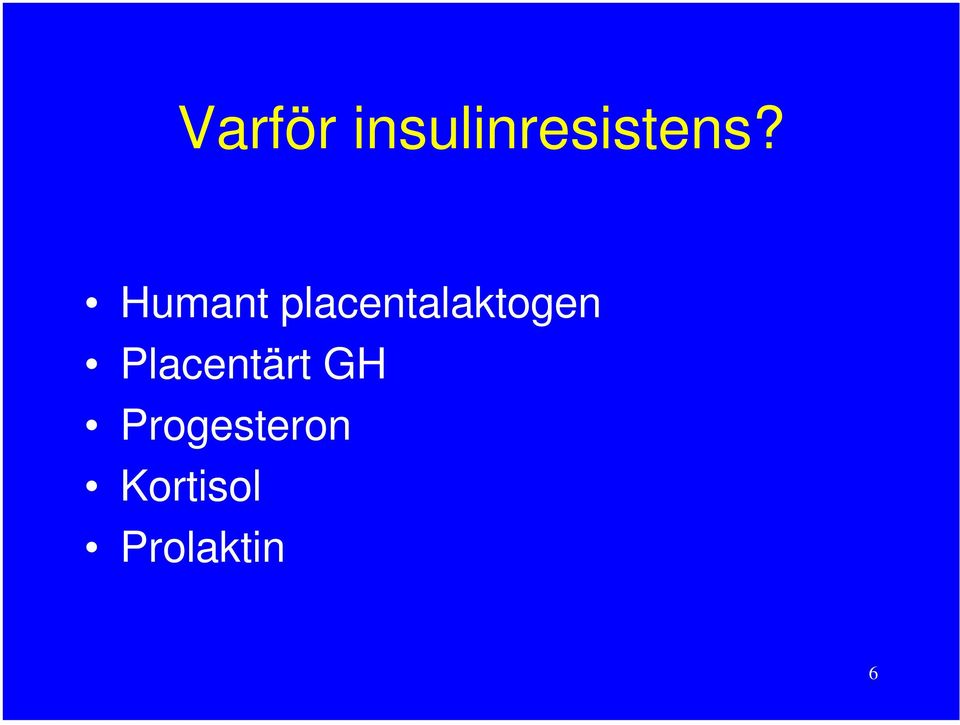 Varför insulinresistens?

• Humant placentalaktogen
• Placentärt GH
• Progesteron
• Kortisol
• Prolaktin

6